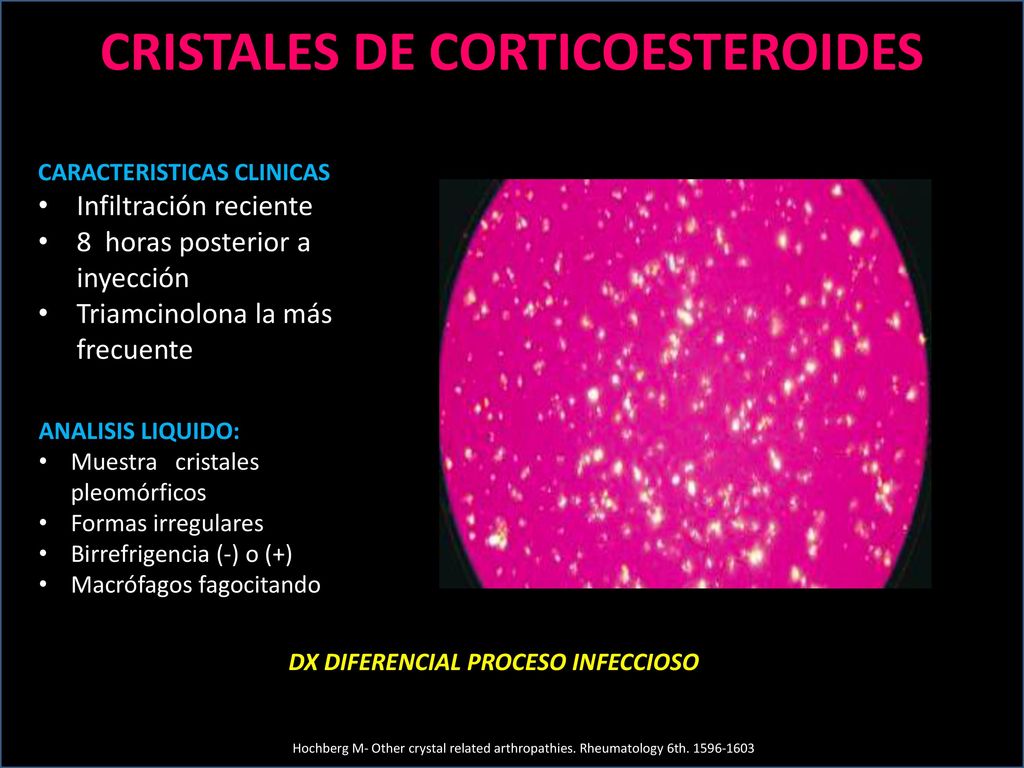 CRISTALES DE CORTICOESTEROIDES

CARACTERISTICAS CLINICAS
• Infiltración reciente
• 8 horas posterior a inyección
• Triamcinolona la más frecuente

ANALISIS LIQUIDO:
• Muestra cristales pleomórficos
• Formas irregulares
• Birrefrigencia (-) o (+)
• Macrófagos fagocitando

DX DIFERENCIAL PROCESO INFECCIOSO

Hochberg M- Other crystal related arthropathies. Rheumatology 6th. 1596-1603